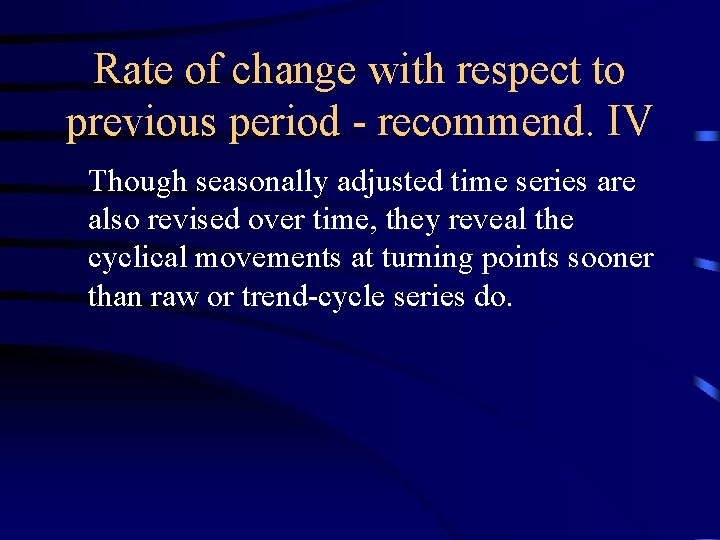 Rate of change with respect to previous period - recommend. IV

Though seasonally adjusted time series are also revised over time, they reveal the cyclical movements at turning points sooner than raw or trend-cycle series do.